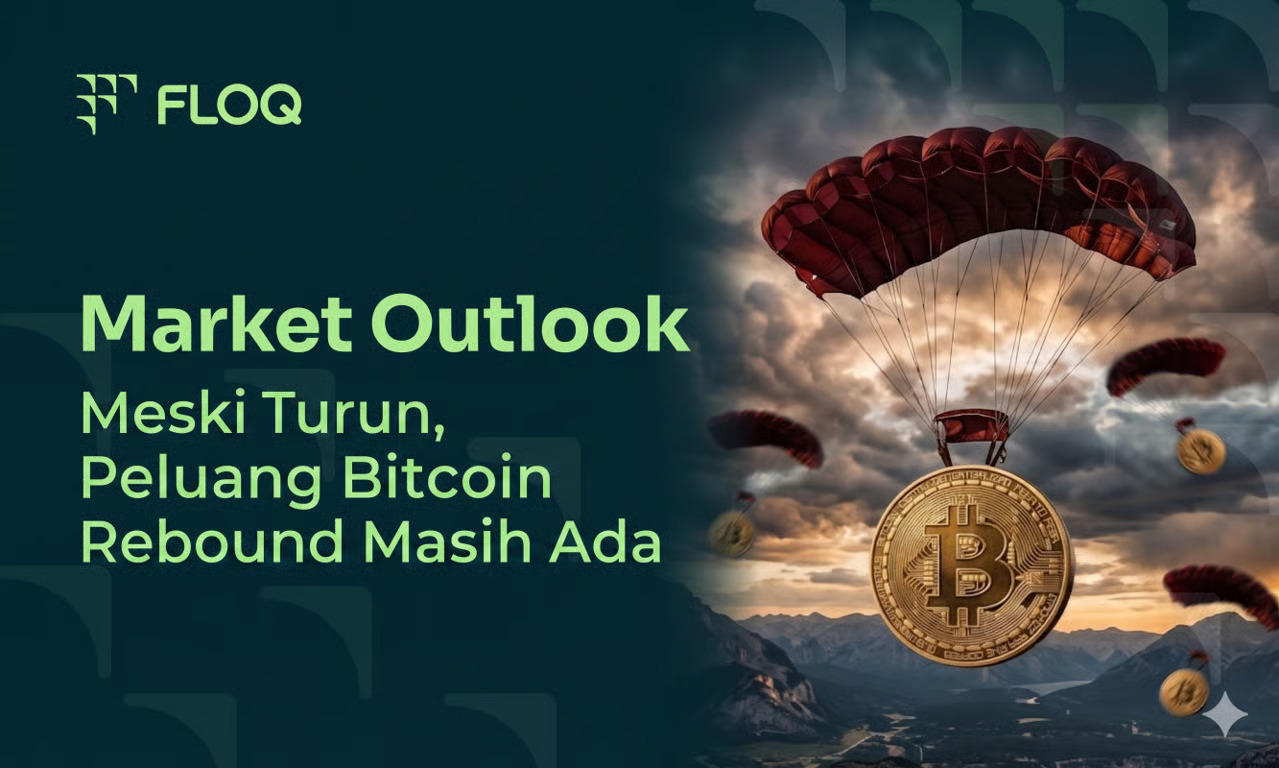 FLOQ

Market Outlook

Meski Turun, Peluang Bitcoin Rebound Masih Ada